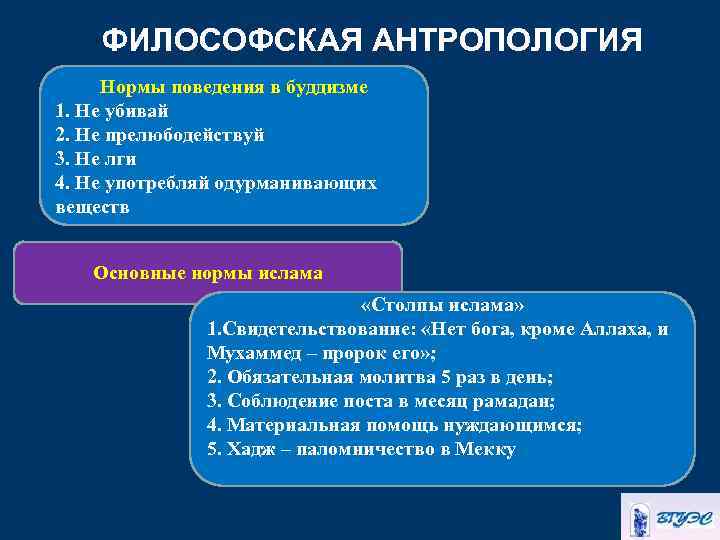 ФИЛОСОФСКАЯ АНТРОПОЛОГИЯ

Нормы поведения в буддизме
1. Не убивай
2. Не прелюбодействуй
3. Не лги
4. Не употребляй одурманивающих веществ

Основные нормы ислама

«Столпы ислама»
1.Свидетельствование: «Нет бога, кроме Аллаха, и Мухаммед – пророк его»;
2. Обязательная молитва 5 раз в день;
3. Соблюдение поста в месяц рамадан;
4. Материальная помощь нуждающимся;
5. Хадж – паломничество в Мекку

ВГУЭС